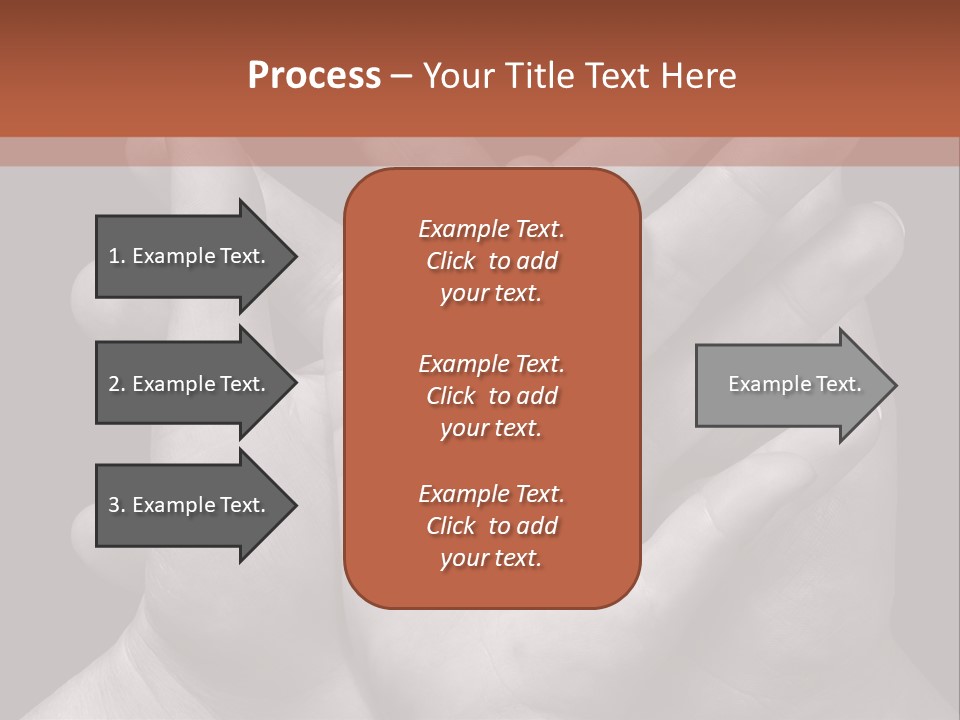 Process – Your Title Text Here

1. Example Text.

2. Example Text.

3. Example Text.

Example Text. Click to add your text.

Example Text. Click to add your text.

Example Text. Click to add your text.

Example Text.